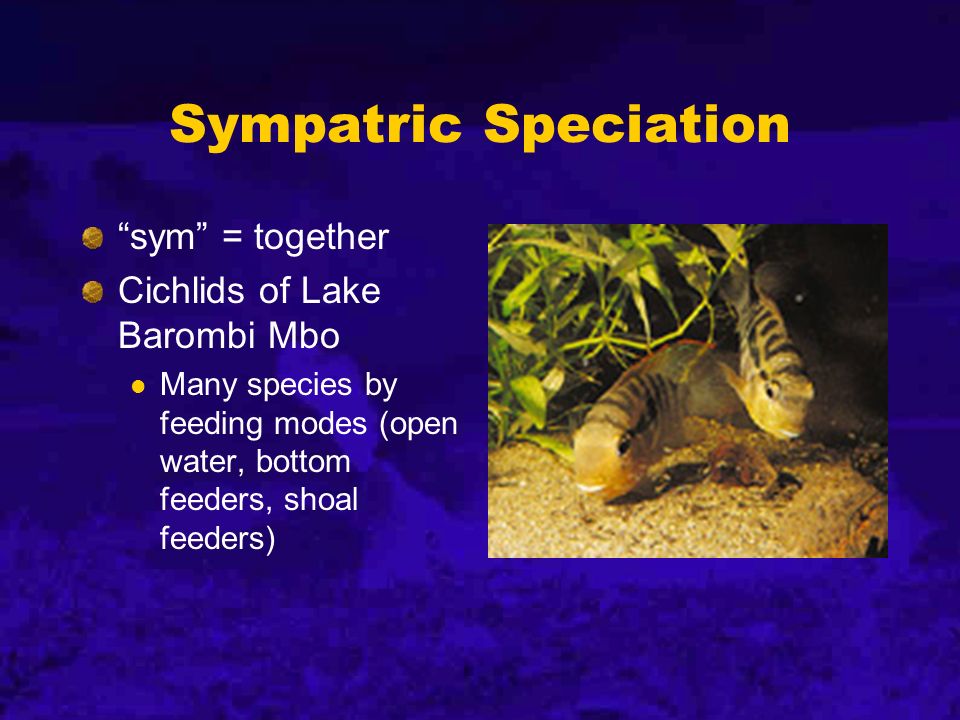 Sympatric Speciation

“sym” = together

Cichlids of Lake Barombi Mbo

Many species by feeding modes (open water, bottom feeders, shoal feeders)